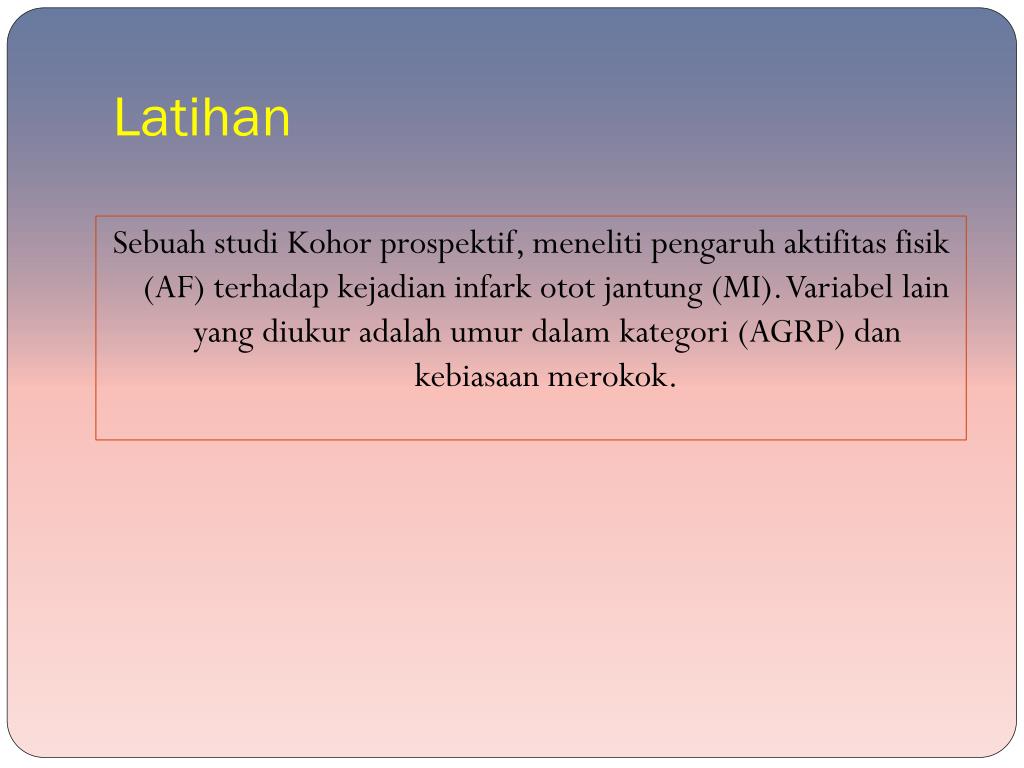 Latihan

Sebuah studi Kohor prospektif, meneliti pengaruh aktifitas fisik (AF) terhadap kejadian infark otot jantung (MI). Variabel lain yang diukur adalah umur dalam kategori (AGRP) dan kebiasaan merokok.